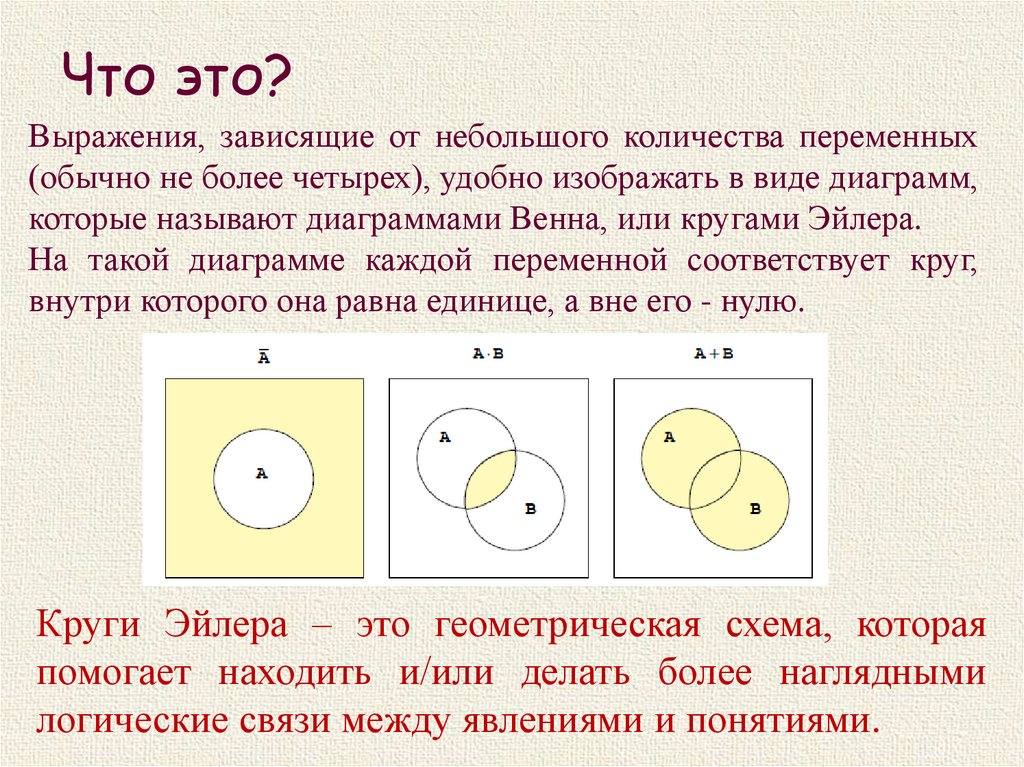 Что это?

Выражения, зависящие от небольшого количества переменных (обычно не более четырех), удобно изображать в виде диаграмм, которые называют диаграммами Венна, или кругами Эйлера.

На такой диаграмме каждой переменной соответствует круг, внутри которого она равна единице, а вне его - нулю.

$\overline{A}$

A

$A \cdot B$

A

B

$A + B$

A

B

Круги Эйлера – это геометрическая схема, которая помогает находить и/или делать более наглядными логические связи между явлениями и понятиями.